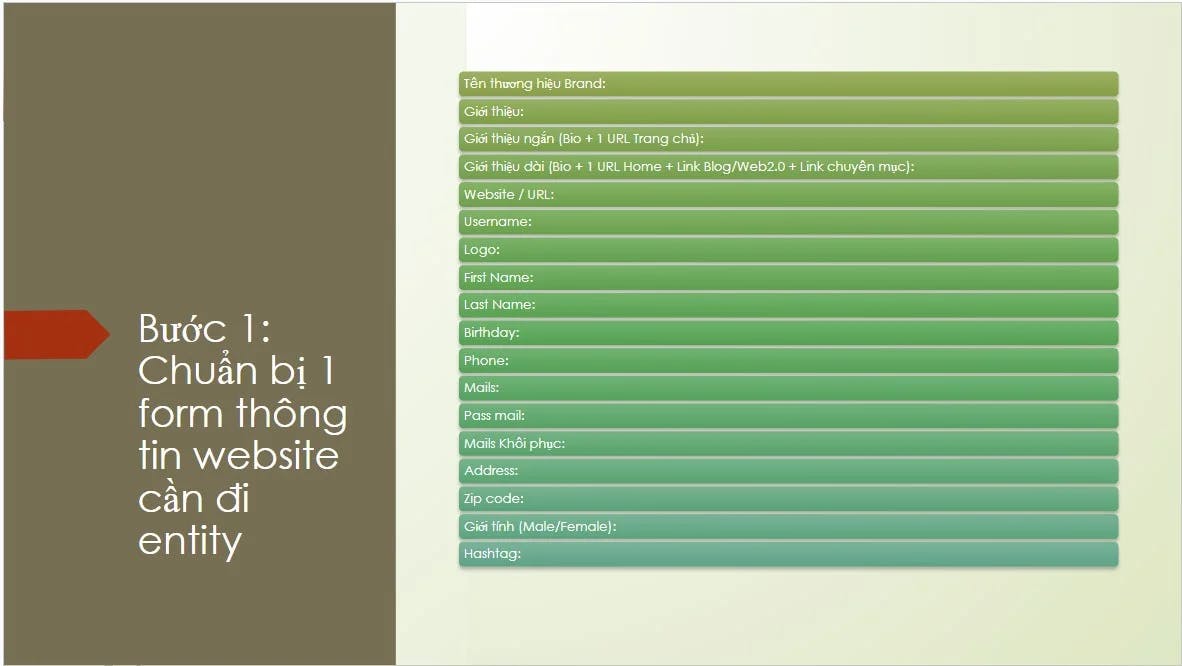 Bước 1: Chuẩn bị 1 form thông tin website cần đi entity

Tên thương hiệu Brand:
Giới thiệu:
Giới thiệu ngắn (Bio + 1 URL Trang chủ):
Giới thiệu dài (Bio + 1 URL Home + Link Blog/Web2.0 + Link chuyên mục):
Website / URL:
Username:
Logo:
First Name:
Last Name:
Birthday:
Phone:
Mails:
Pass mail:
Mails Khôi phục:
Address:
Zip code:
Giới tính (Male/Female):
Hashtag: